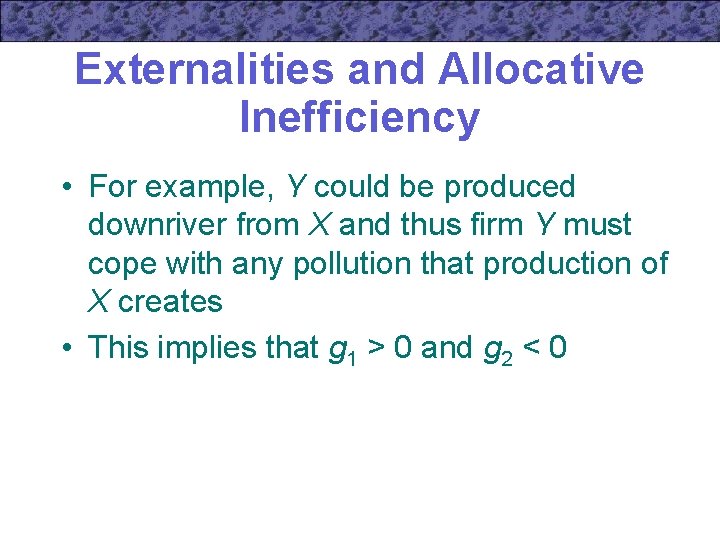 Externalities and Allocative Inefficiency

• For example, $Y$ could be produced downriver from $X$ and thus firm $Y$ must cope with any pollution that production of $X$ creates

• This implies that $g_1 > 0$ and $g_2 < 0$